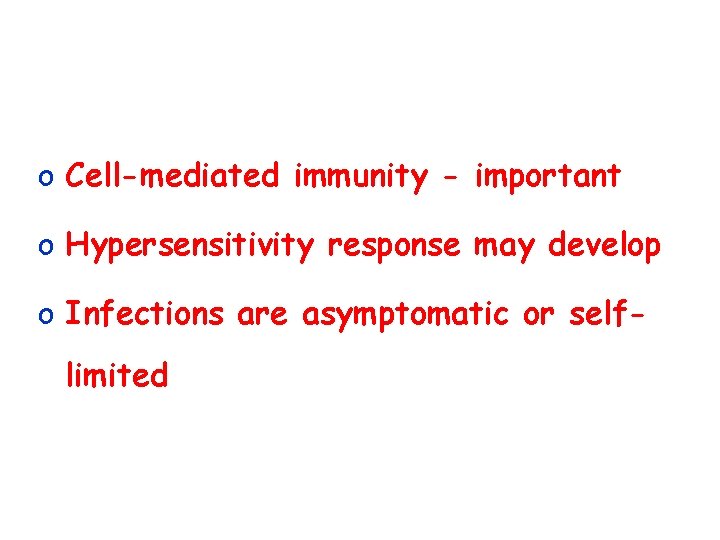 o Cell-mediated immunity - important

o Hypersensitivity response may develop

o Infections are asymptomatic or self-limited